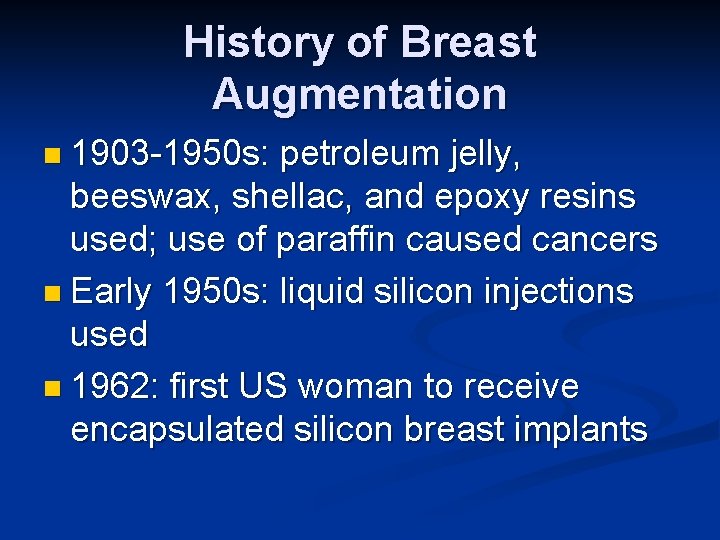 History of Breast Augmentation

- 1903-1950s: petroleum jelly, beeswax, shellac, and epoxy resins used; use of paraffin caused cancers
- Early 1950s: liquid silicon injections used
- 1962: first US woman to receive encapsulated silicon breast implants